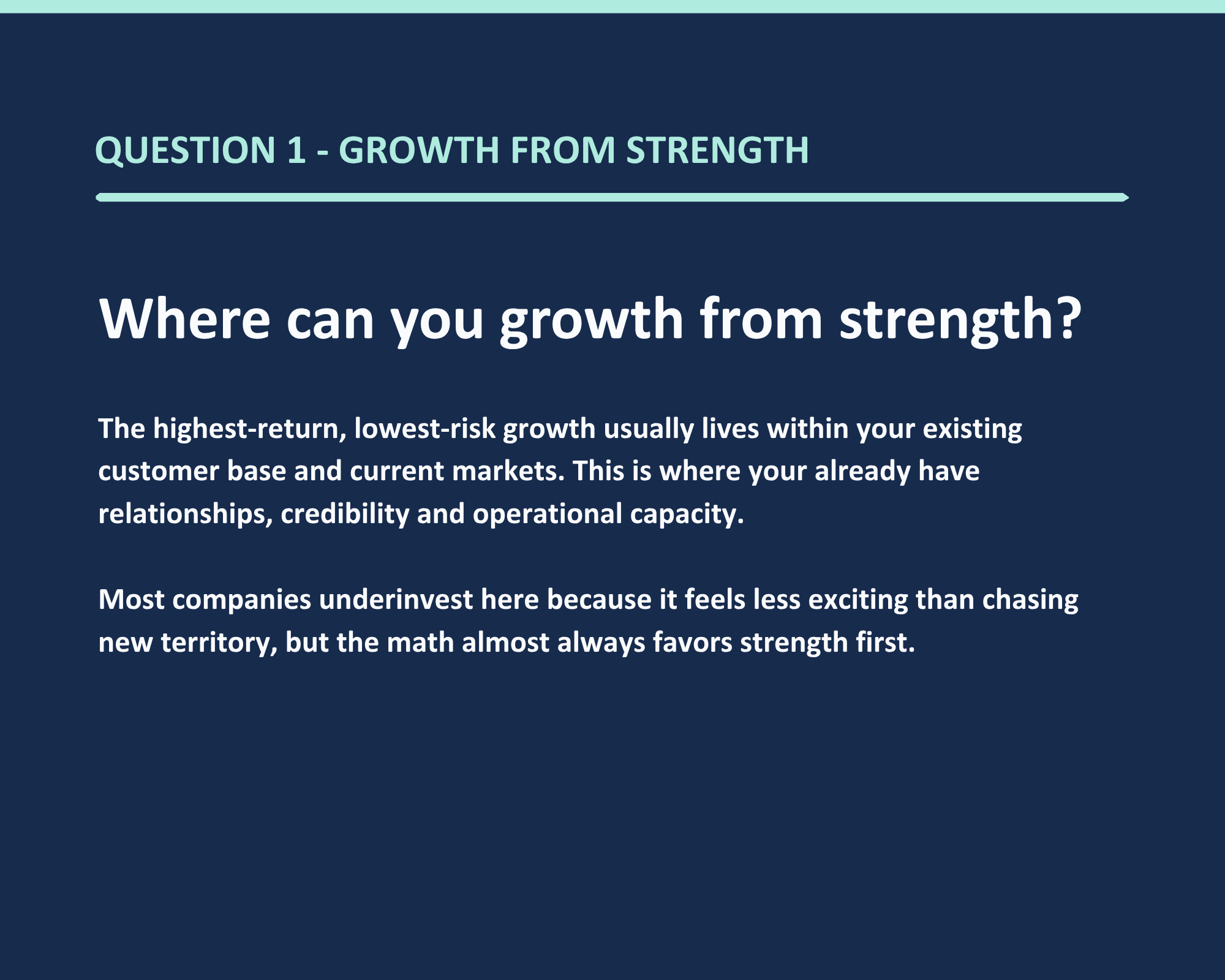 QUESTION 1 - GROWTH FROM STRENGTH

Where can you growth from strength?

The highest-return, lowest-risk growth usually lives within your existing customer base and current markets. This is where your already have relationships, credibility and operational capacity.

Most companies underinvest here because it feels less exciting than chasing new territory, but the math almost always favors strength first.